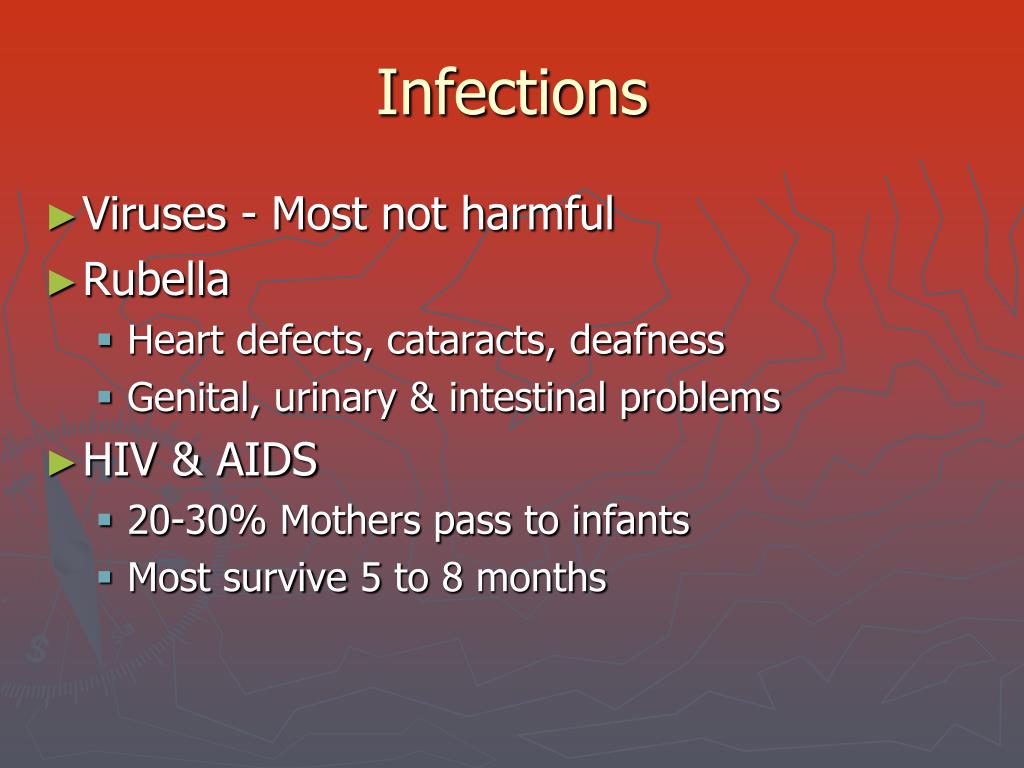 Infections

► Viruses - Most not harmful
► Rubella
▪ Heart defects, cataracts, deafness
▪ Genital, urinary & intestinal problems
► HIV & AIDS
▪ 20-30% Mothers pass to infants
▪ Most survive 5 to 8 months